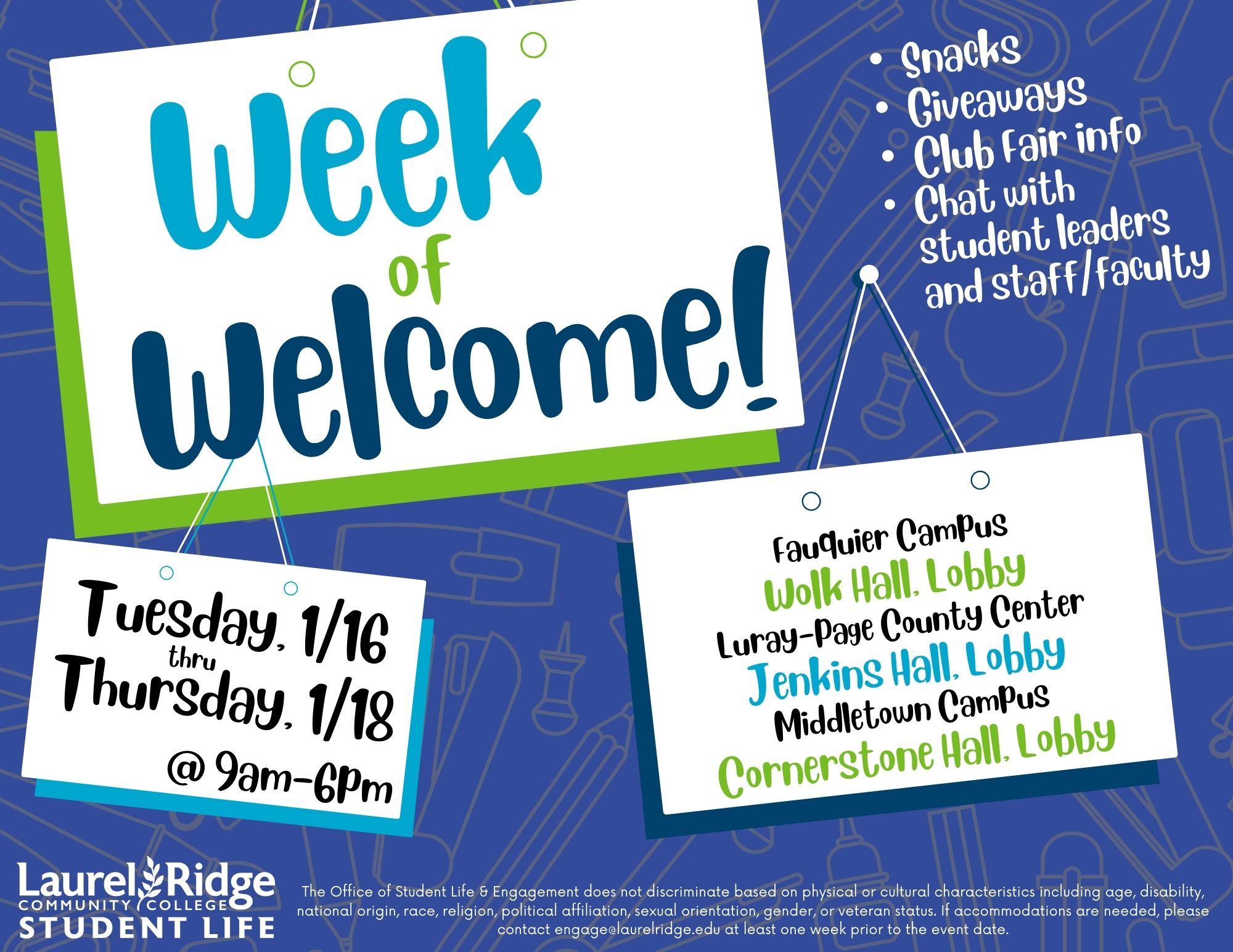 Week of Welcome!

• Snacks
• Giveaways
• Club Fair info
• Chat with student leaders and staff/faculty

Tuesday, 1/16
thru
Thursday, 1/18
@ 9am-6pm

Fauquier Campus
Wolk Hall, Lobby
Luray-Page County Center
Jenkins Hall, Lobby
Middletown Campus
Cornerstone Hall, Lobby

Laurel Ridge
COMMUNITY COLLEGE
STUDENT LIFE

The Office of Student Life & Engagement does not discriminate based on physical or cultural characteristics including age, disability, national origin, race, religion, political affiliation, sexual orientation, gender, or veteran status. If accommodations are needed, please contact engage@laurelridge.edu at least one week prior to the event date.